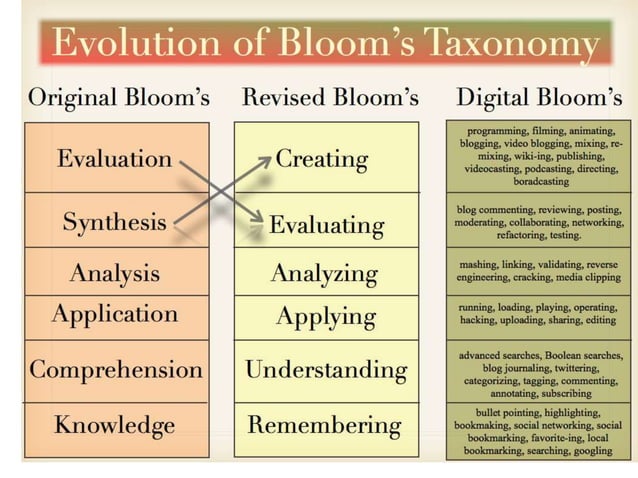 Evolution of Bloom's Taxonomy

| Original Bloom's | Revised Bloom's | Digital Bloom's |
|---|---|---|
| Evaluation | Creating | programming, filming, animating, blogging, video blogging, mixing, re-mixing, wiki-ing, publishing, videocasting, podcasting, directing, boradcasting |
| Synthesis | Evaluating | blog commenting, reviewing, posting, moderating, collaborating, networking, refactoring, testing. |
| Analysis | Analyzing | mashing, linking, validating, reverse engineering, cracking, media clipping |
| Application | Applying | running, loading, playing, operating, hacking, uploading, sharing, editing |
| Comprehension | Understanding | advanced searches, Boolean searches, blog journaling, twittering, categorizing, tagging, commenting, annotating, subscribing |
| Knowledge | Remembering | bullet pointing, highlighting, bookmaking, social networking, social bookmarking, favorite-ing, local bookmarking, searching, googling |